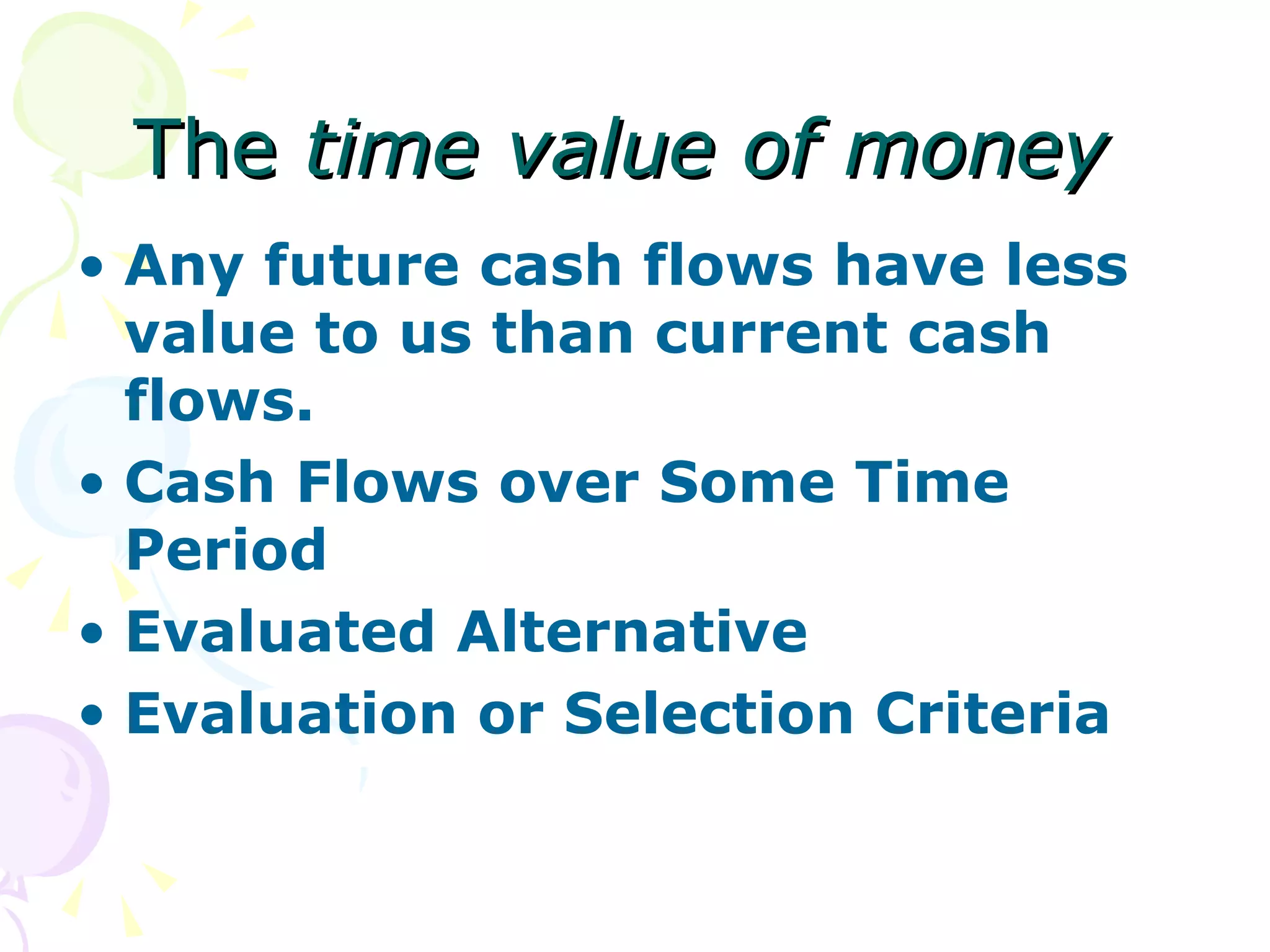 The time value of money

• Any future cash flows have less value to us than current cash flows.
• Cash Flows over Some Time Period
• Evaluated Alternative
• Evaluation or Selection Criteria